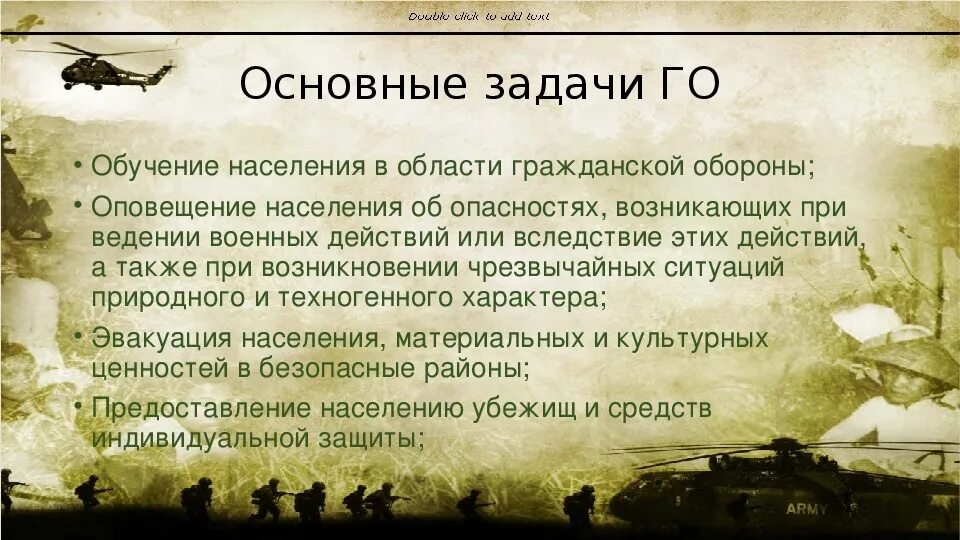 Double click to add text

Основные задачи ГО

• Обучение населения в области гражданской обороны;

• Оповещение населения об опасностях, возникающих при ведении военных действий или вследствие этих действий, а также при возникновении чрезвычайных ситуаций природного и техногенного характера;

• Эвакуация населения, материальных и культурных ценностей в безопасные районы;

• Предоставление населению убежищ и средств индивидуальной защиты;

ARMY